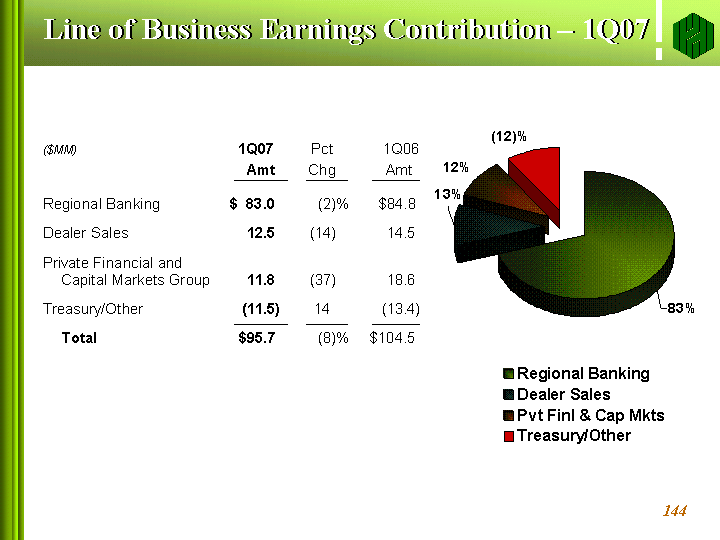 Line of Business Earnings Contribution – 1Q07

| ($MM) | 1Q07 Amt | Pct Chg | 1Q06 Amt |
|---|---|---|---|
| Regional Banking | $ 83.0 | (2)% | $84.8 |
| Dealer Sales | 12.5 | (14) | 14.5 |
| Private Financial and Capital Markets Group | 11.8 | (37) | 18.6 |
| Treasury/Other | (11.5) | 14 | (13.4) |
| Total | $95.7 | (8)% | $104.5 |

(12)%
12%
13%
83%

Regional Banking
Dealer Sales
Pvt Finl & Cap Mkts
Treasury/Other

144